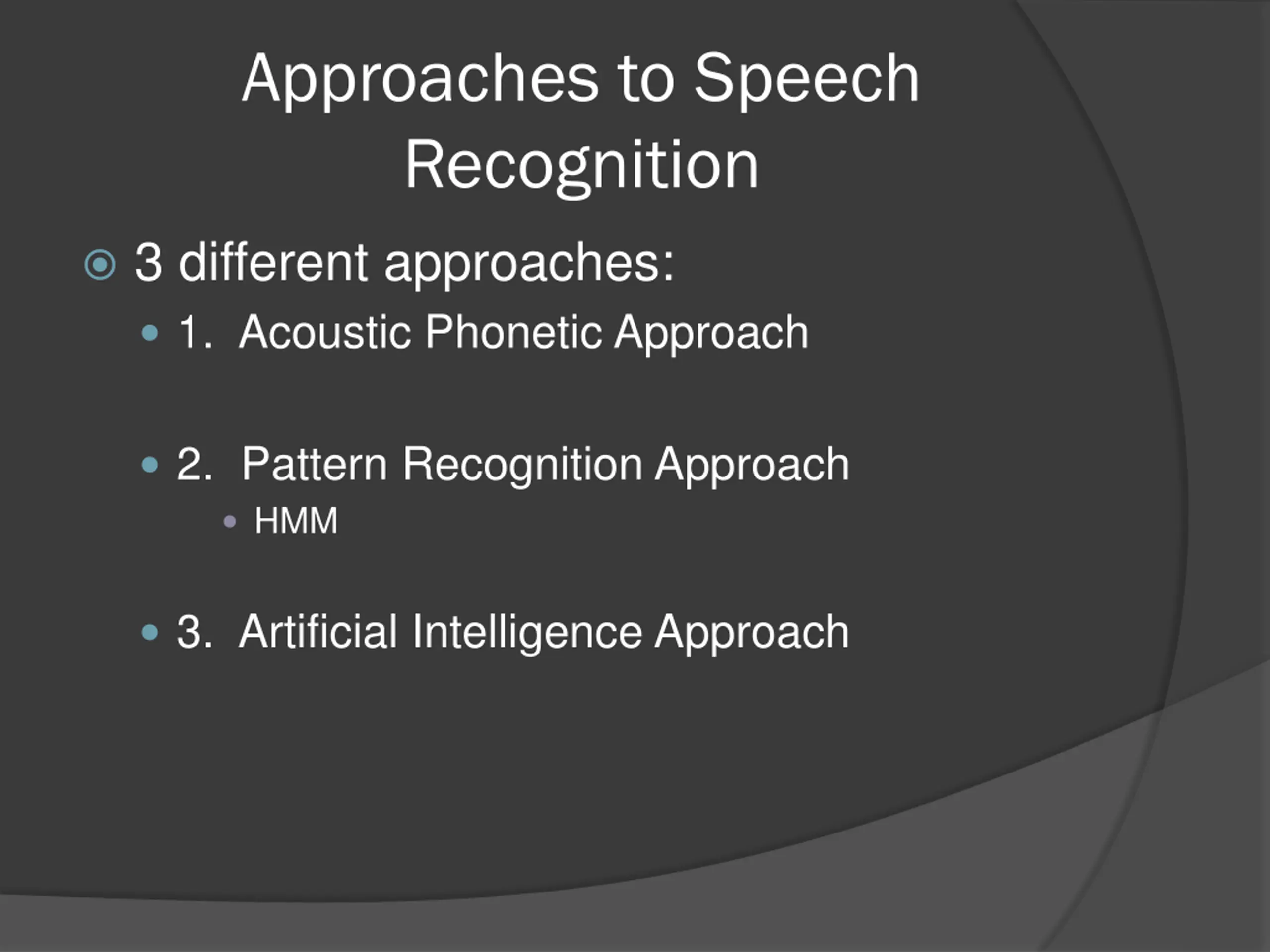 Approaches to Speech Recognition

3 different approaches:

1. Acoustic Phonetic Approach

2. Pattern Recognition Approach

HMM

3. Artificial Intelligence Approach